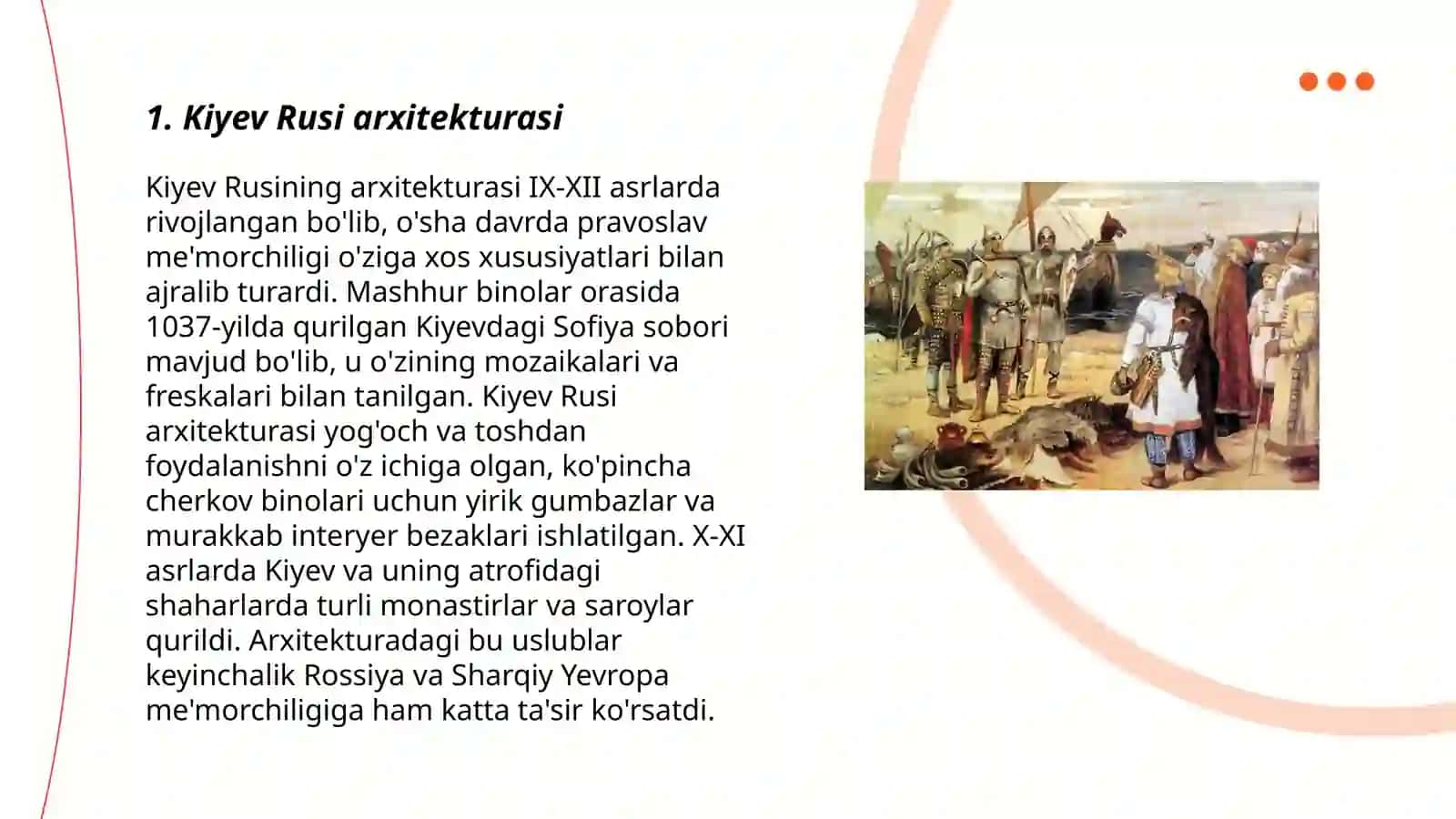 1. Kiyev Rusi arxitekturasi

Kiyev Rusining arxitekturasi IX-XII asrlarda rivojlangan bo'lib, o'sha davrda pravoslav me'morchiligi o'ziga xos xususiyatlari bilan ajralib turardi. Mashhur binolar orasida 1037-yilda qurilgan Kiyevdagi Sofiya sobori mavjud bo'lib, u o'zining mozaikalari va freskalari bilan tanilgan. Kiyev Rusi arxitekturasi yog'och va toshdan foydalanishni o'z ichiga olgan, ko'pincha cherkov binolari uchun yirik gumbazlar va murakkab interyer bezaklari ishlatilgan. X-XI asrlarda Kiyev va uning atrofidagi shaharlarda turli monastirlar va saroylar qurildi. Arxitekturadagi bu uslublar keyinchalik Rossiya va Sharqiy Yevropa me'morchiligiga ham katta ta'sir ko'rsatdi.